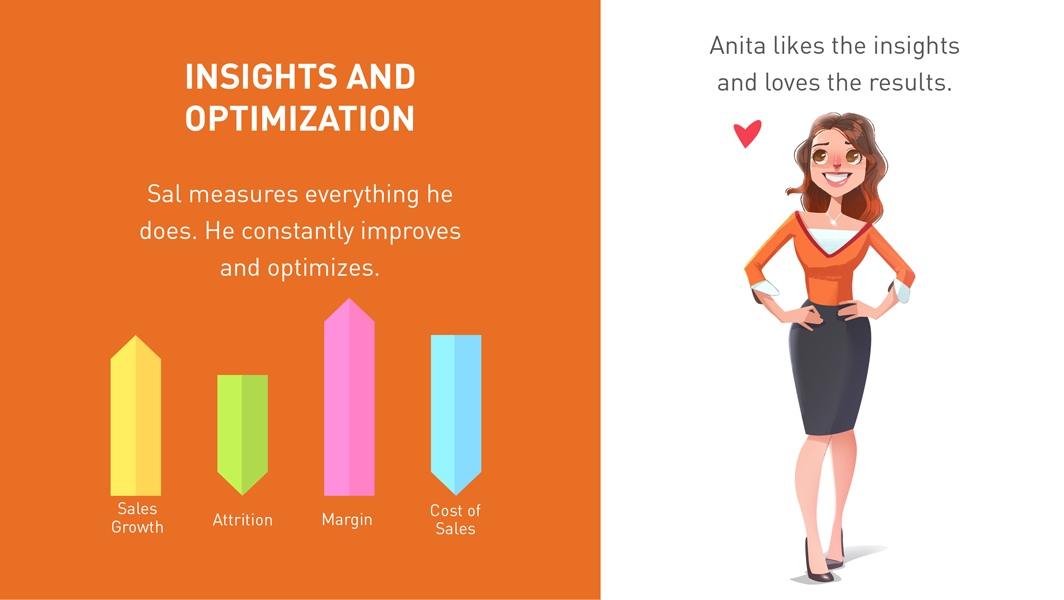 INSIGHTS AND OPTIMIZATION

Sal measures everything he does. He constantly improves and optimizes.

Sales Growth

Attrition

Margin

Cost of Sales

Anita likes the insights and loves the results.